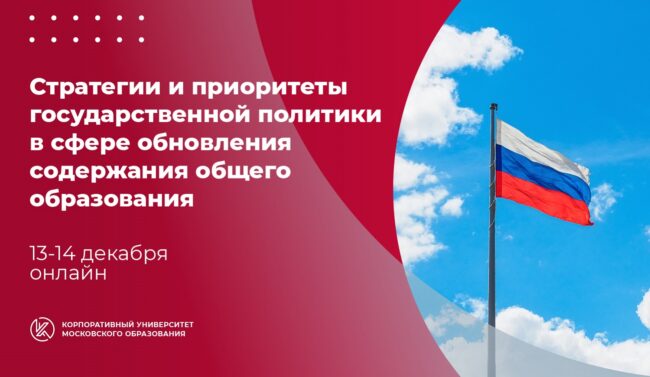 Стратегии и приоритеты государственной политики в сфере обновления содержания общего образования

13-14 декабря
онлайн

КОРПОРАТИВНЫЙ УНИВЕРСИТЕТ
МОСКОВСКОГО ОБРАЗОВАНИЯ